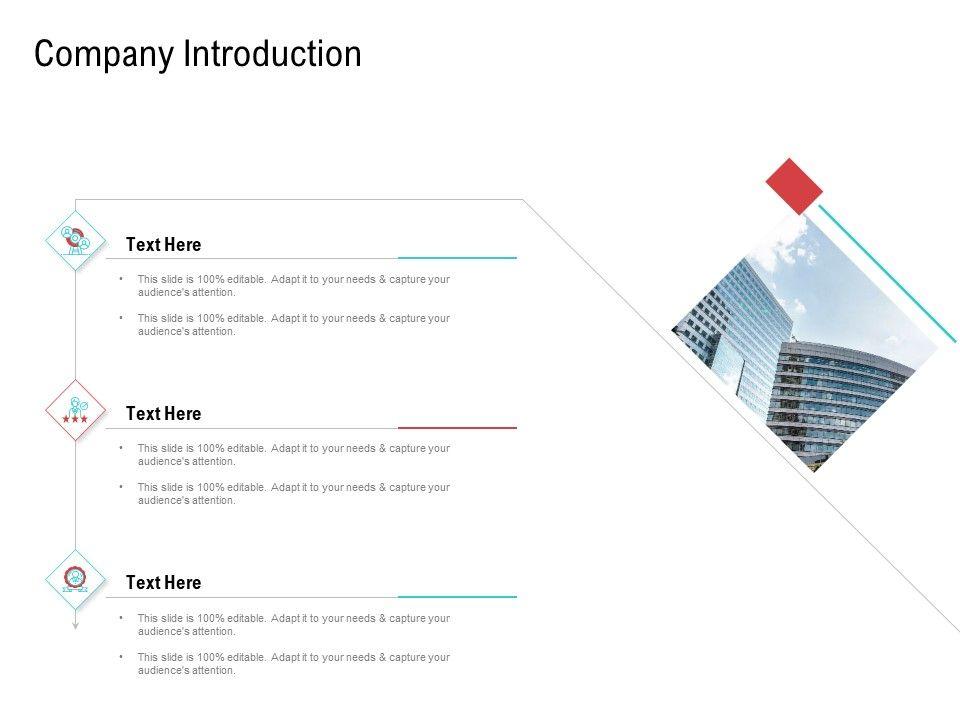 Company Introduction

Text Here

• This slide is 100% editable. Adapt it to your needs & capture your audience's attention.

• This slide is 100% editable. Adapt it to your needs & capture your audience's attention.

Text Here

• This slide is 100% editable. Adapt it to your needs & capture your audience's attention.

• This slide is 100% editable. Adapt it to your needs & capture your audience's attention.

Text Here

• This slide is 100% editable. Adapt it to your needs & capture your audience's attention.

• This slide is 100% editable. Adapt it to your needs & capture your audience's attention.